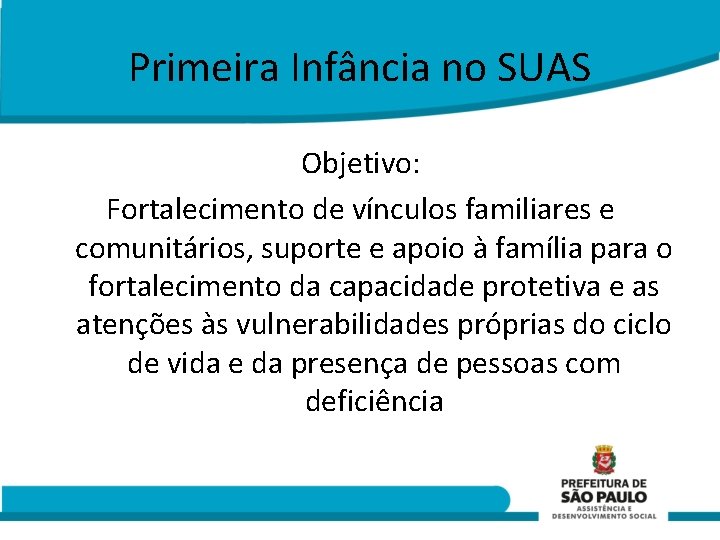 Primeira Infância no SUAS

Objetivo:
Fortalecimento de vínculos familiares e comunitários, suporte e apoio à família para o fortalecimento da capacidade protetiva e as atenções às vulnerabilidades próprias do ciclo de vida e da presença de pessoas com deficiência

PREFEITURA DE
SÃO PAULO
ASSISTÊNCIA E
DESENVOLVIMENTO SOCIAL